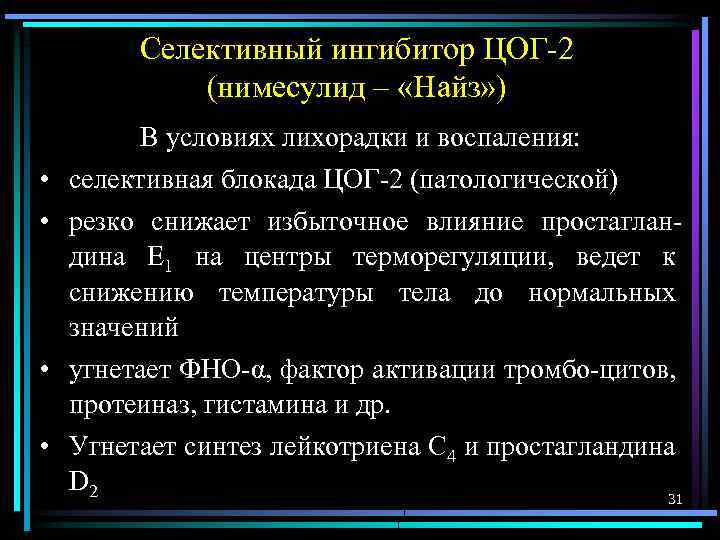 Селективный ингибитор ЦОГ-2 (нимесулид – «Найз»)

В условиях лихорадки и воспаления:

• селективная блокада ЦОГ-2 (патологической)
• резко снижает избыточное влияние простагландина $E_1$ на центры терморегуляции, ведет к снижению температуры тела до нормальных значений
• угнетает ФНО-α, фактор активации тромбо-цитов, протеиназ, гистамина и др.
• Угнетает синтез лейкотриена $C_4$ и простагландина $D_2$

31